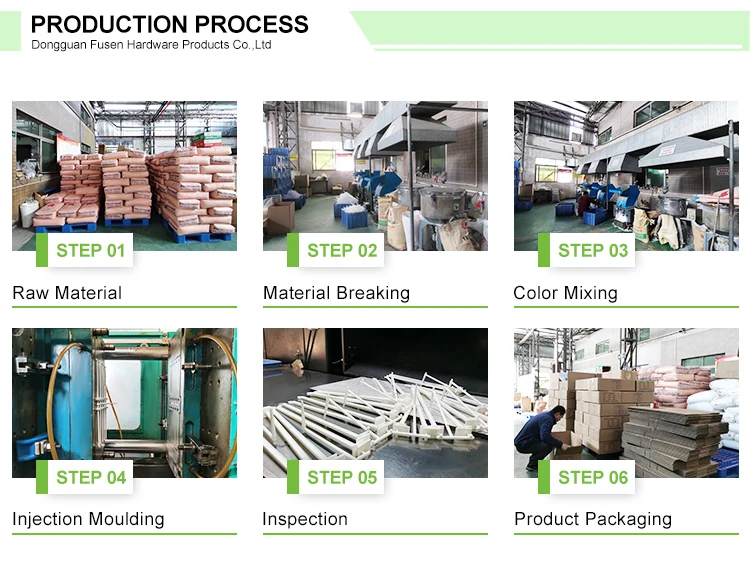 PRODUCTION PROCESS
Dongguan Fusen Hardware Products Co.,Ltd

STEP 01
Raw Material

STEP 02
Material Breaking

STEP 03
Color Mixing

STEP 04
Injection Moulding

STEP 05
Inspection

STEP 06
Product Packaging